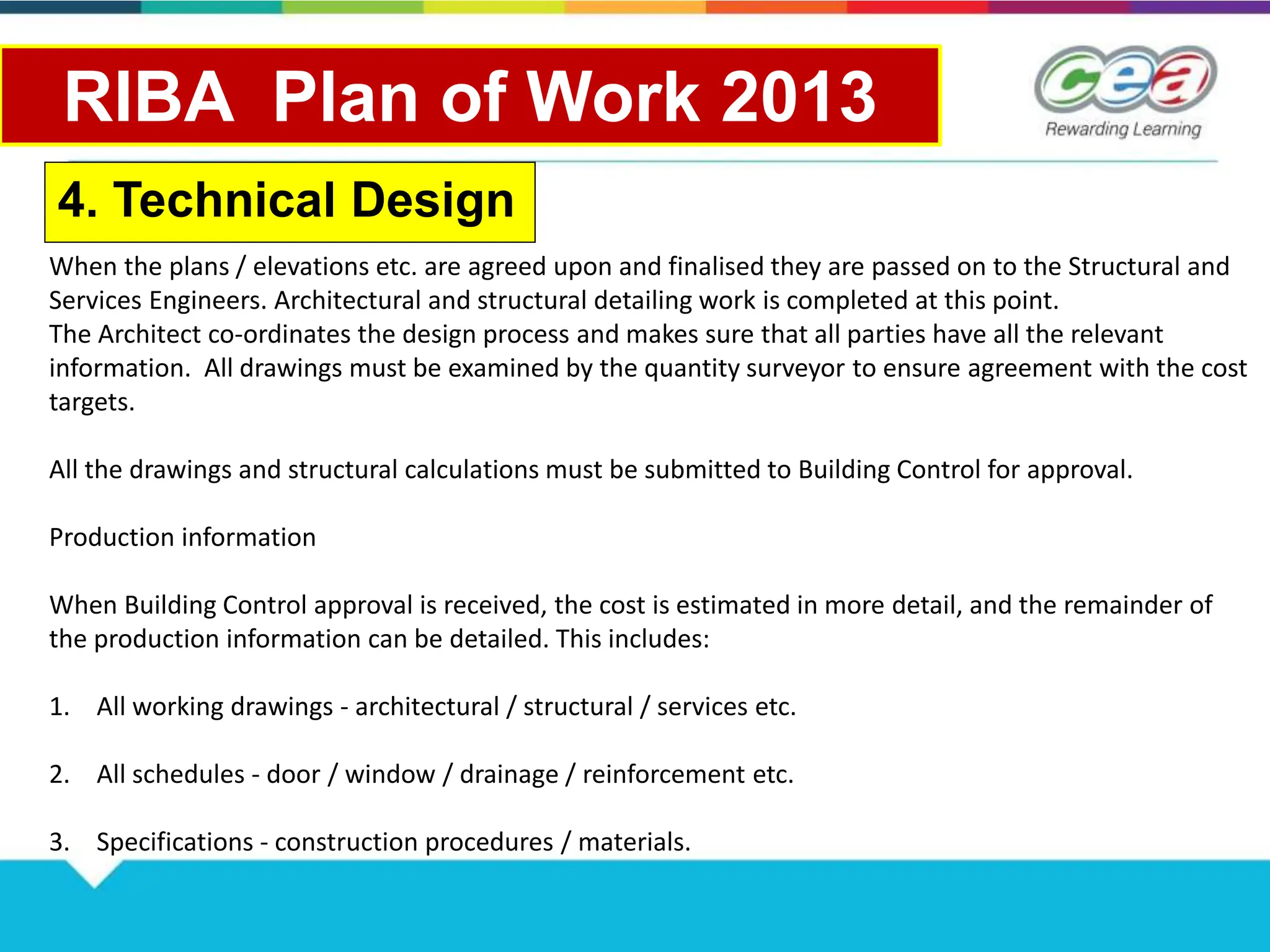 RIBA Plan of Work 2013

cea
Rewarding Learning

4. Technical Design

When the plans / elevations etc. are agreed upon and finalised they are passed on to the Structural and Services Engineers. Architectural and structural detailing work is completed at this point.
The Architect co-ordinates the design process and makes sure that all parties have all the relevant information. All drawings must be examined by the quantity surveyor to ensure agreement with the cost targets.

All the drawings and structural calculations must be submitted to Building Control for approval.

Production information

When Building Control approval is received, the cost is estimated in more detail, and the remainder of the production information can be detailed. This includes:

1. All working drawings - architectural / structural / services etc.

2. All schedules - door / window / drainage / reinforcement etc.

3. Specifications - construction procedures / materials.